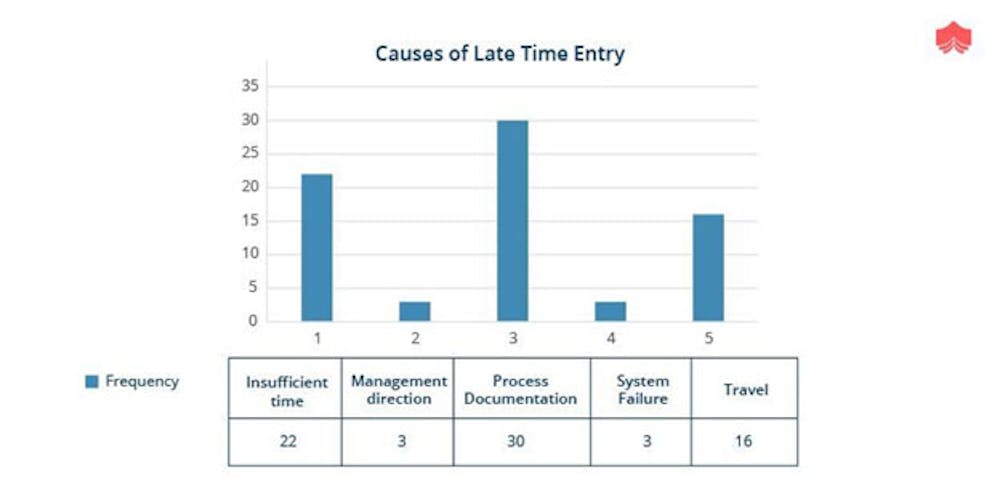 Causes of Late Time Entry

35
30
25
20
15
10
5
0

1 2 3 4 5

Frequency

| Insufficient time | Management direction | Process Documentation | System Failure | Travel |
|---|---|---|---|---|
| 22 | 3 | 30 | 3 | 16 |